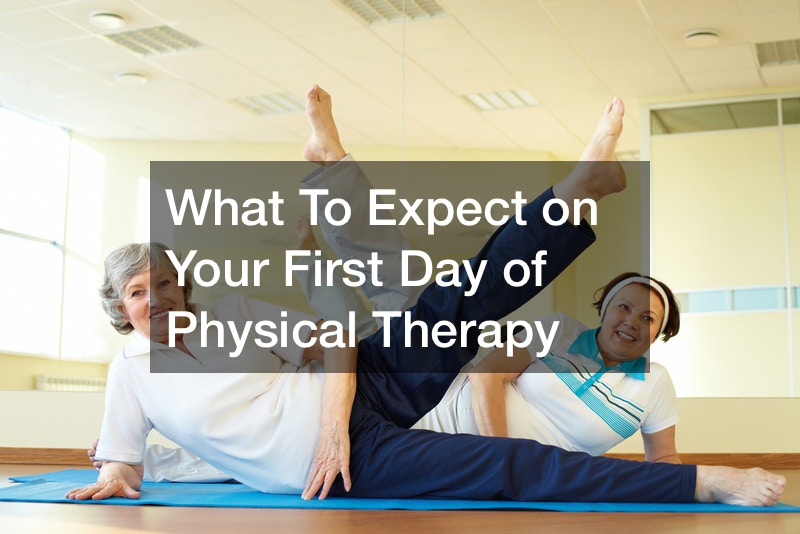 What To Expect on Your First Day of Physical Therapy